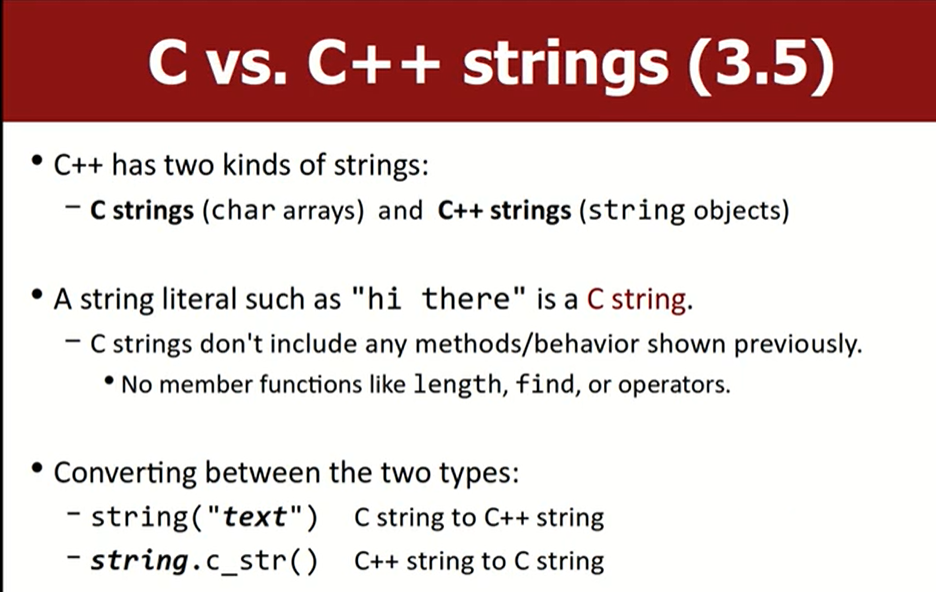 C vs. C++ strings (3.5)

• C++ has two kinds of strings:
– C strings (char arrays) and C++ strings (string objects)

• A string literal such as "hi there" is a C string.
– C strings don't include any methods/behavior shown previously.
• No member functions like length, find, or operators.

• Converting between the two types:
– string("text") C string to C++ string
– string.c_str() C++ string to C string